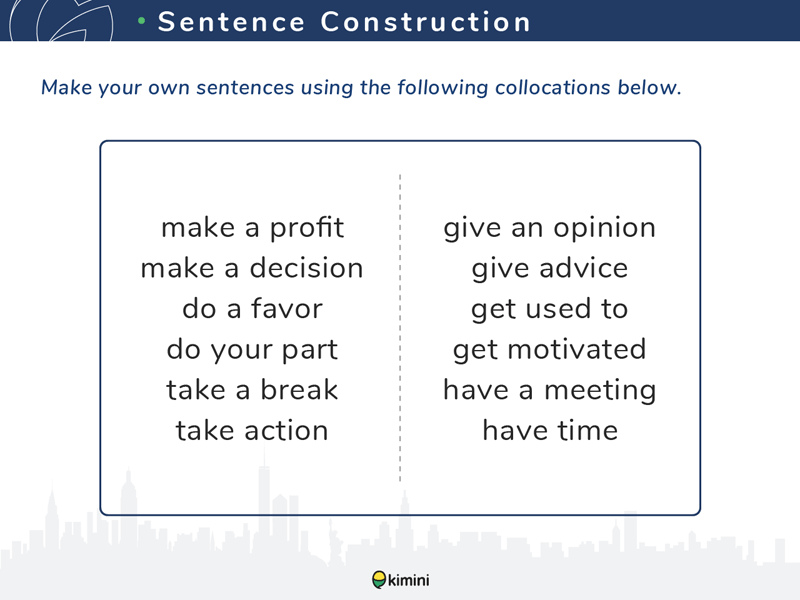 • Sentence Construction

Make your own sentences using the following collocations below.

make a profit
make a decision
do a favor
do your part
take a break
take action

give an opinion
give advice
get used to
get motivated
have a meeting
have time

kimini